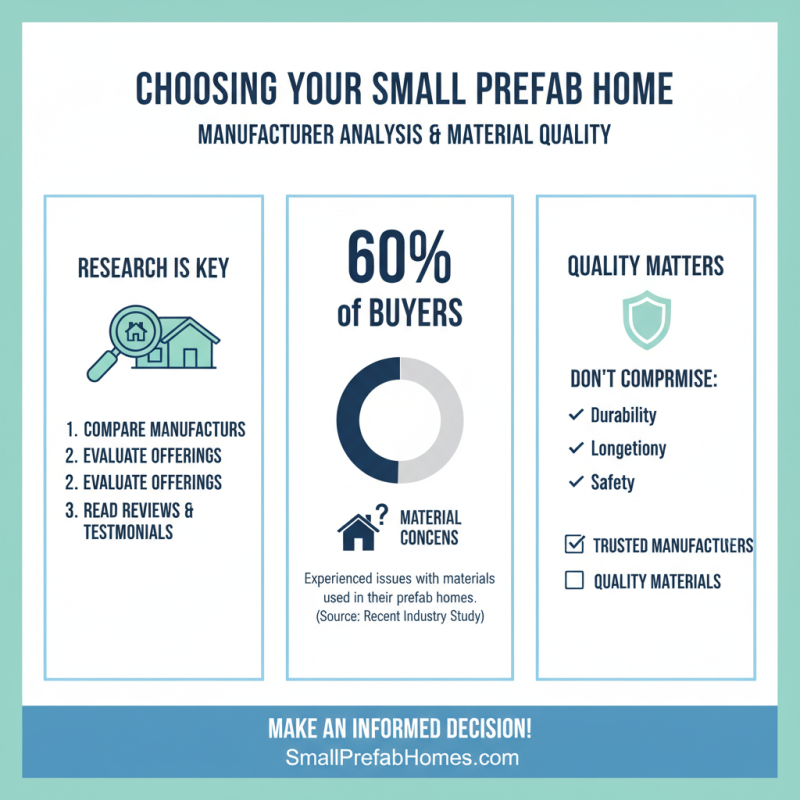 CHOOSING YOUR SMALL PREFAB HOME

MANUFACTURER ANALYSIS & MATERIAL QUALITY

RESEARCH IS KEY

1. COMPARE MANUFACTURS
2. EVALUATE OFFERINGS
2. EVALUATE OFFERINGS
3. READ REVIEWS & TESTMONIALS

60% of BUYERS

MATERIAL CONCENS

Experienced issues with materials used in their prefab homes. (Source: Recent Industry Study)

QUALITY MATTERS

DON'T COMPRMISE:

✓ Durability
✓ Longetiony
✓ Safety

☑ TRUSTED MANUFACTUERS
☐ QUALITY MATERIALS

MAKE AN INFORMED DECISION!
SmallPrefabHomes.com